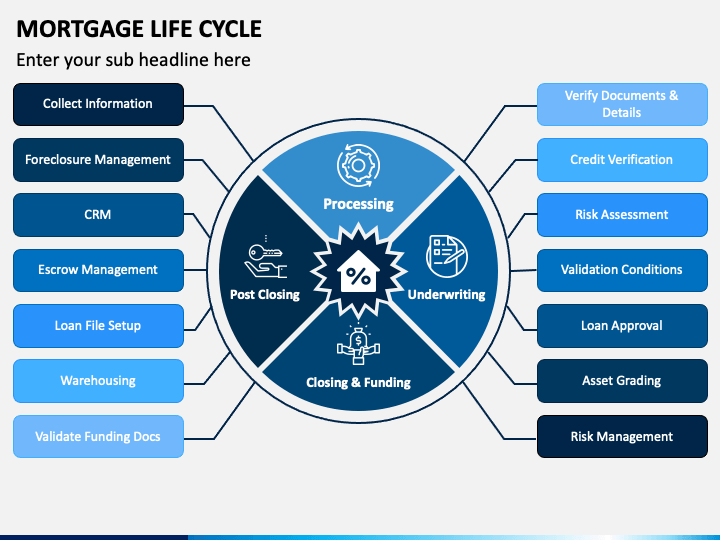 MORTGAGE LIFE CYCLE

Enter your sub headline here

Collect Information

Foreclosure Management

CRM

Escrow Management

Loan File Setup

Warehousing

Validate Funding Docs

Processing

Post Closing

%

Underwriting

Closing & Funding

Verify Documents & Details

Credit Verification

Risk Assessment

Validation Conditions

Loan Approval

Asset Grading

Risk Management